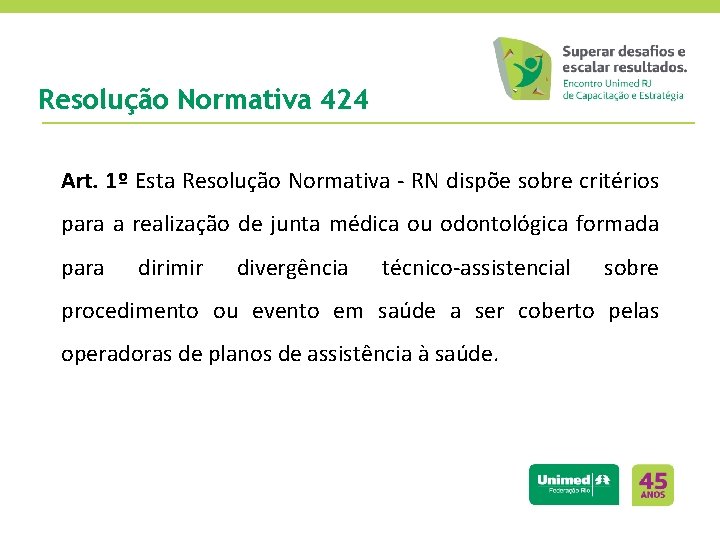 Superar desafios e escalar resultados.
Encontro Unimed RJ
de Capacitação e Estratégia

Resolução Normativa 424

Art. 1º Esta Resolução Normativa - RN dispõe sobre critérios para a realização de junta médica ou odontológica formada para dirimir divergência técnico-assistencial sobre procedimento ou evento em saúde a ser coberto pelas operadoras de planos de assistência à saúde.

Unimed
Federação Rio

45
ANOS